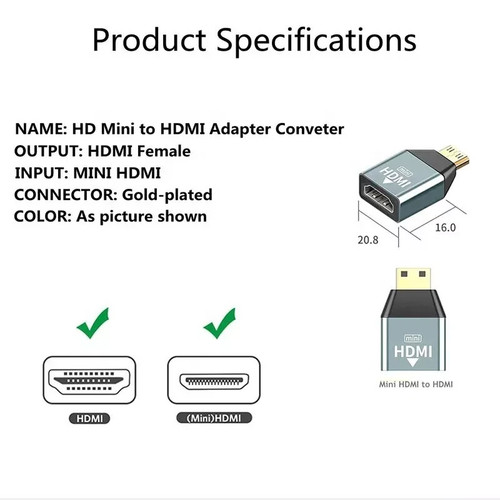 Product Specifications

NAME: HD Mini to HDMI Adapter Conveter
OUTPUT: HDMI Female
INPUT: MINI HDMI
CONNECTOR: Gold-plated
COLOR: As picture shown

mini
HDMI

20.8

16.0

mini
HDMI

Mini HDMI to HDMI

HDMI

(Mini)HDMI